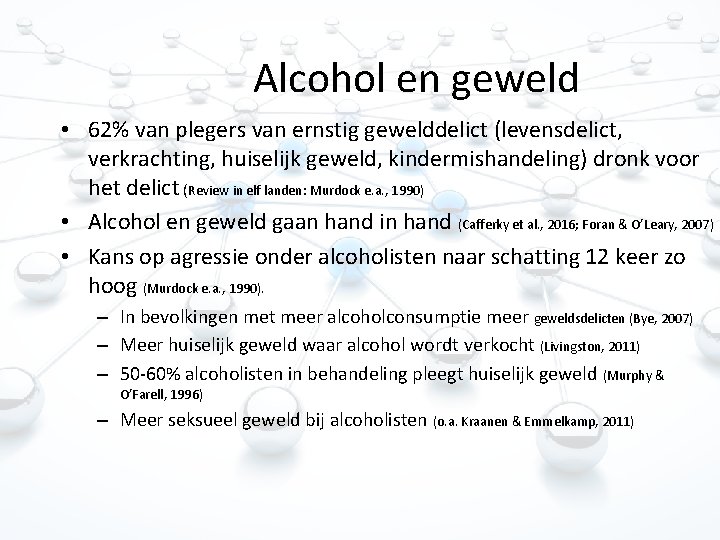 Alcohol en geweld

• 62% van plegers van ernstig gewelddelict (levensdelict, verkrachting, huiselijk geweld, kindermishandeling) dronk voor het delict (Review in elf landen: Murdock e.a., 1990)
• Alcohol en geweld gaan hand in hand (Cafferky et al., 2016; Foran & O'Leary, 2007)
• Kans op agressie onder alcoholisten naar schatting 12 keer zo hoog (Murdock e.a., 1990).
– In bevolkingen met meer alcoholconsumptie meer geweldsdelicten (Bye, 2007)
– Meer huiselijk geweld waar alcohol wordt verkocht (Livingston, 2011)
– 50-60% alcoholisten in behandeling pleegt huiselijk geweld (Murphy & O'Farell, 1996)
– Meer seksueel geweld bij alcoholisten (o.a. Kraanen & Emmelkamp, 2011)